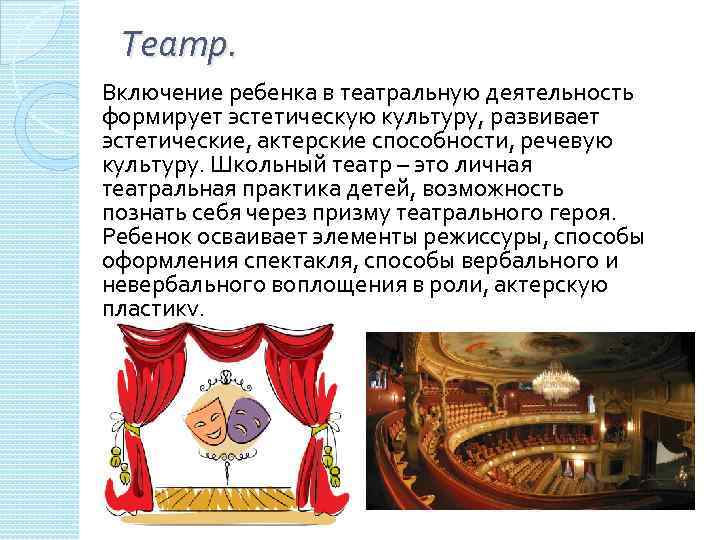 Театр.

Включение ребенка в театральную деятельность формирует эстетическую культуру, развивает эстетические, актерские способности, речевую культуру. Школьный театр – это личная театральная практика детей, возможность познать себя через призму театрального героя. Ребенок осваивает элементы режиссуры, способы оформления спектакля, способы вербального и невербального воплощения в роли, актерскую пластику.